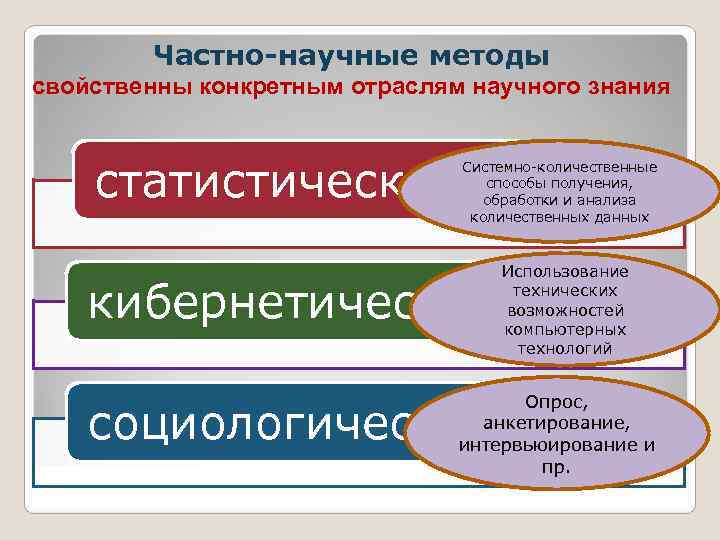 Частно-научные методы
свойственны конкретным отраслям научного знания

статистическ

Системно-количественные способы получения, обработки и анализа количественных данных

кибернетичес

Использование технических возможностей компьютерных технологий

социологичес

Опрос, анкетирование, интервьюирование и пр.